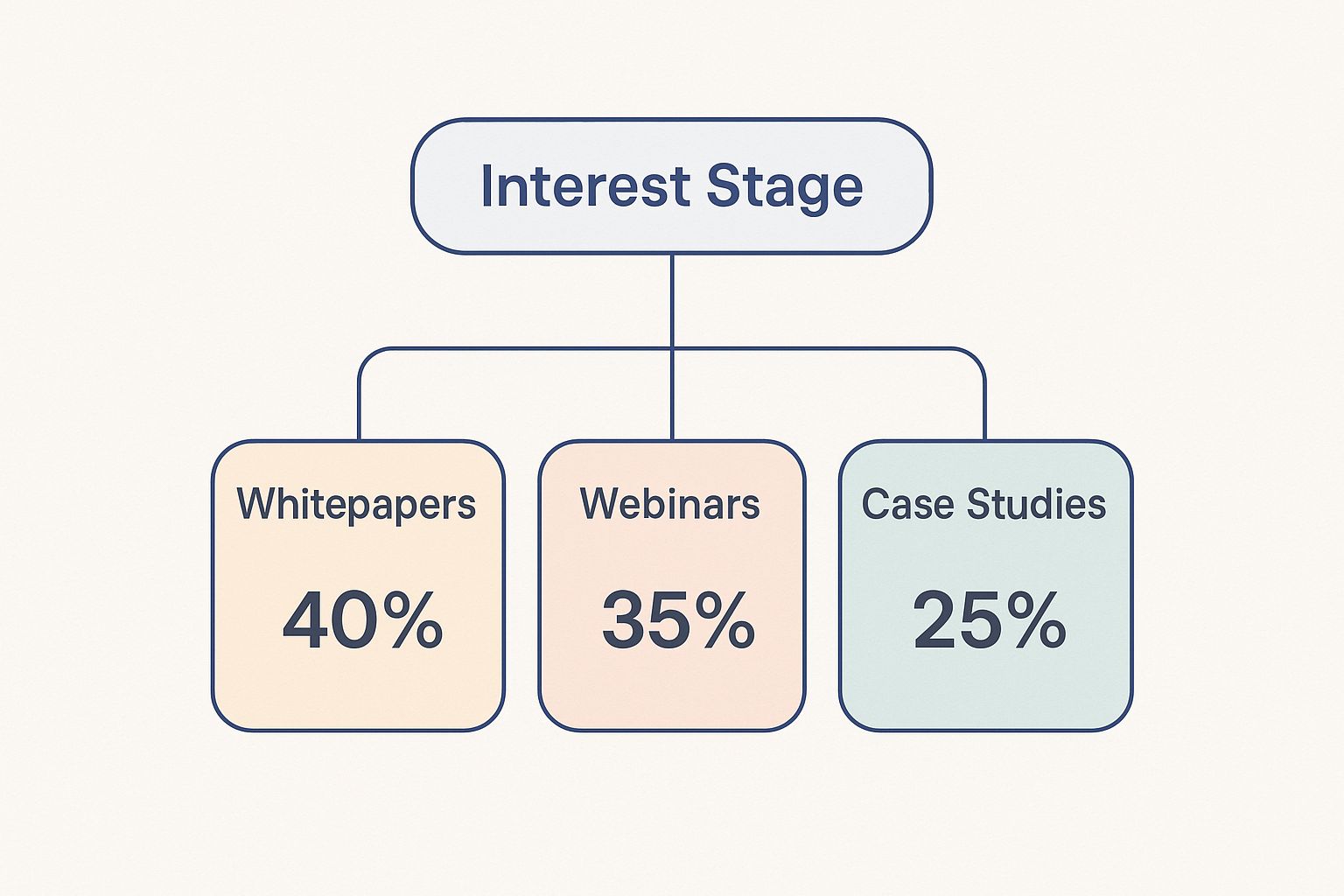 Interest Stage

Whitepapers

40%

Webinars

35%

Case Studies

25%